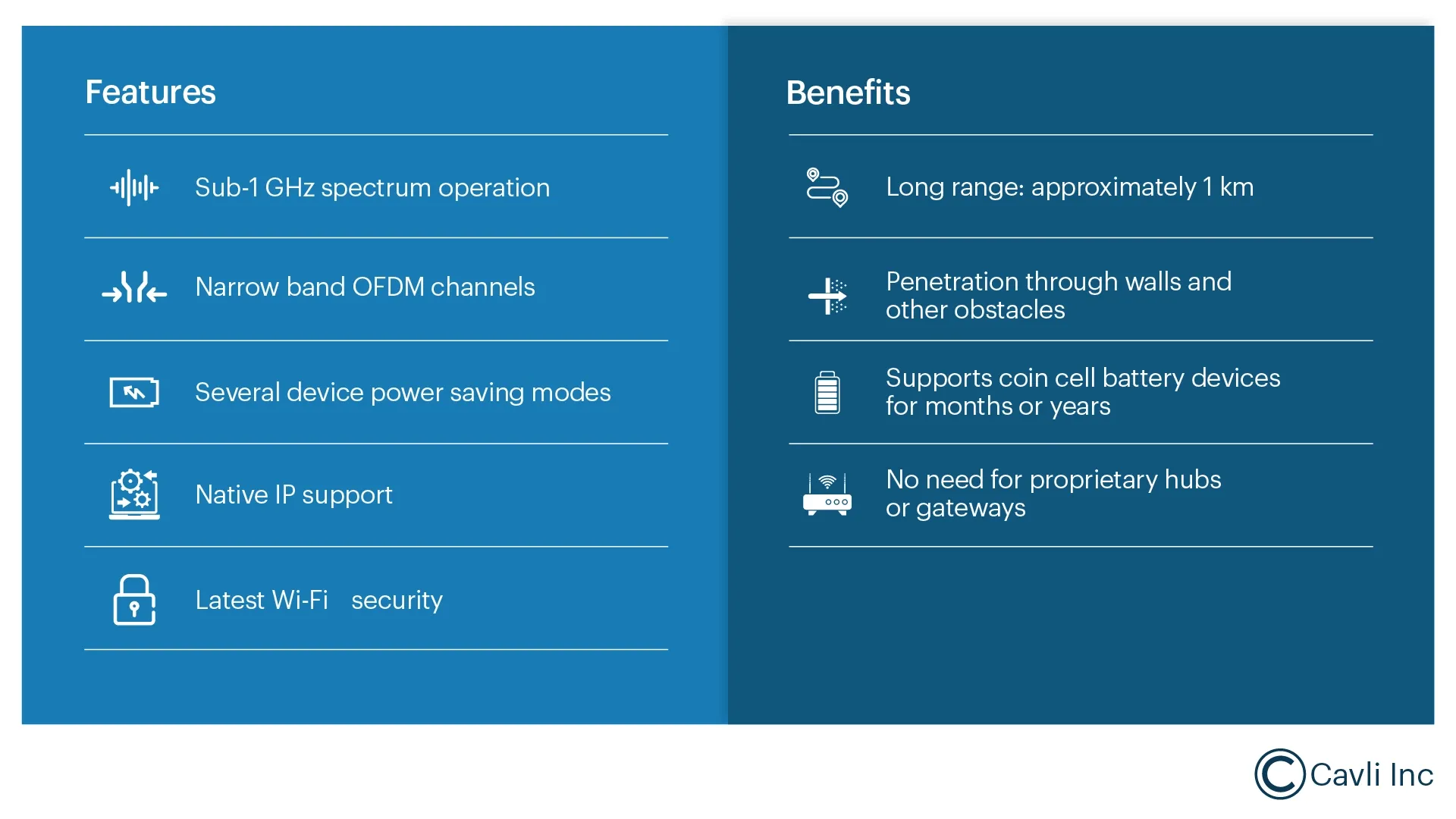 Features

Sub-1 GHz spectrum operation

Narrow band OFDM channels

Several device power saving modes

Native IP support

Latest Wi-Fi security

Benefits

Long range: approximately 1 km

Penetration through walls and other obstacles

Supports coin cell battery devices for months or years

No need for proprietary hubs or gateways

Cavli Inc